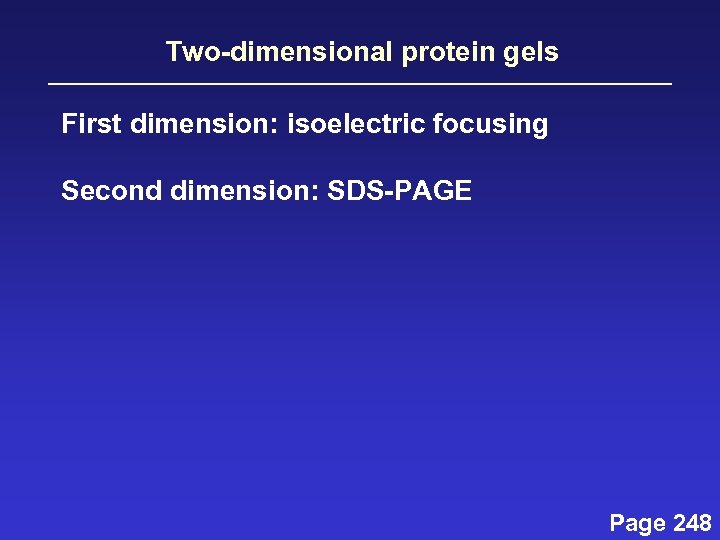 Two-dimensional protein gels

First dimension: isoelectric focusing

Second dimension: SDS-PAGE

Page 248